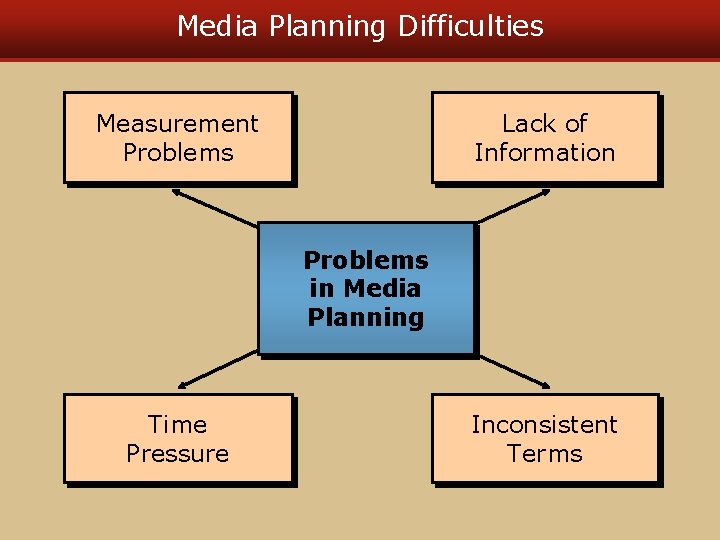 Media Planning Difficulties

Measurement Problems

Lack of Information

Problems in Media Planning

Time Pressure

Inconsistent Terms